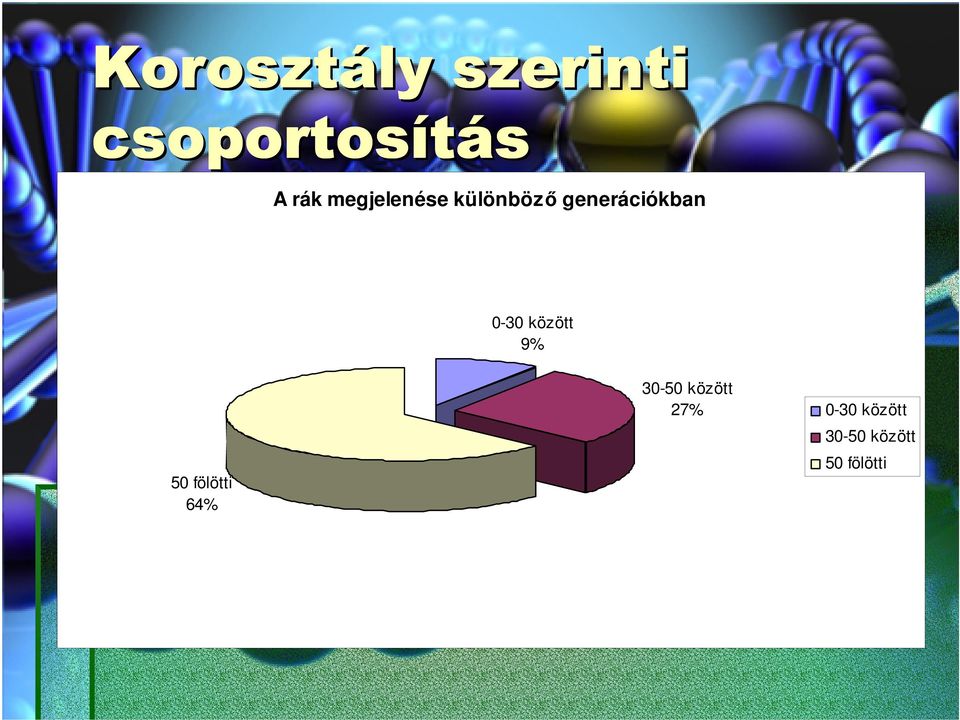 Korosztály szerinti csoportosítás

A rák megjelenése különböző generációkban

0-30 között
9%

30-50 között
27%

50 fölötti
64%

0-30 között
30-50 között
50 fölötti